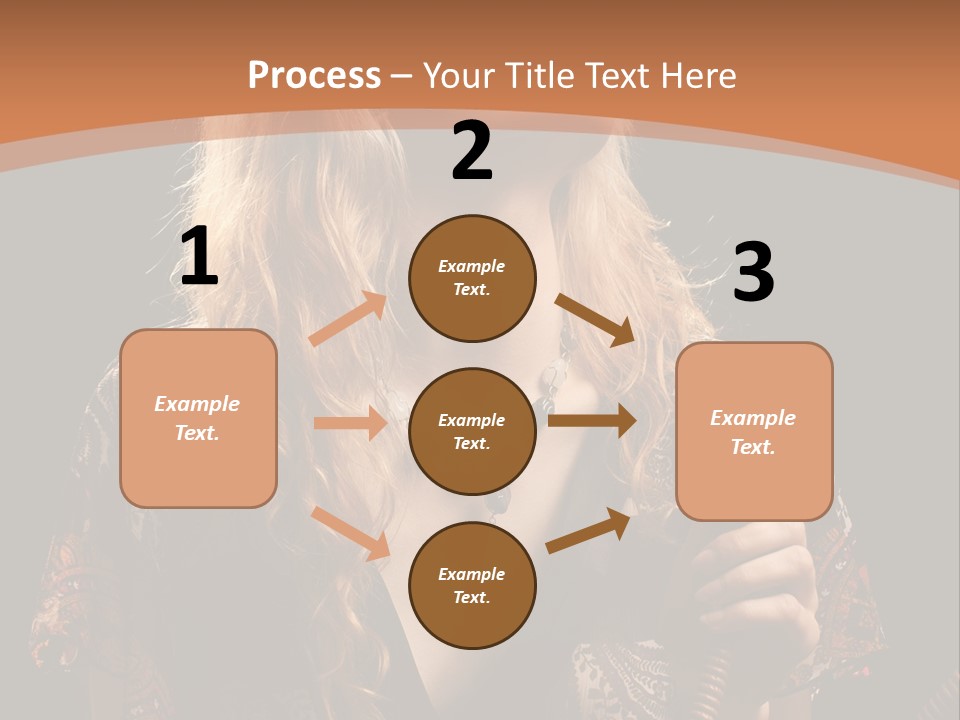 Process – Your Title Text Here

1

Example Text.

2

Example Text.

Example Text.

Example Text.

3

Example Text.